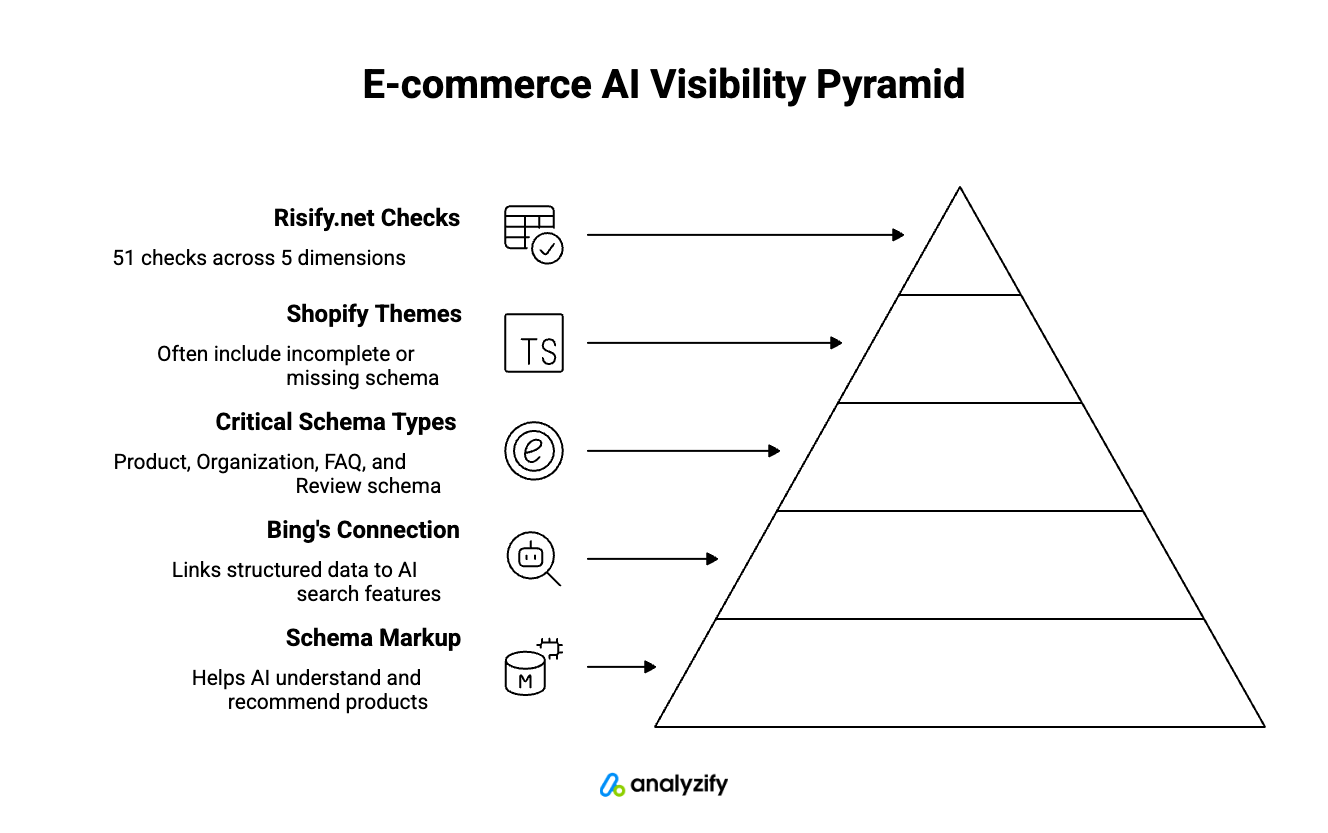 E-commerce AI Visibility Pyramid

Risify.net Checks
51 checks across 5 dimensions

Shopify Themes
Often include incomplete or missing schema

TS

Critical Schema Types
Product, Organization, FAQ, and Review schema

Bing's Connection
Links structured data to AI search features

Schema Markup
Helps AI understand and recommend products

M

analyzify